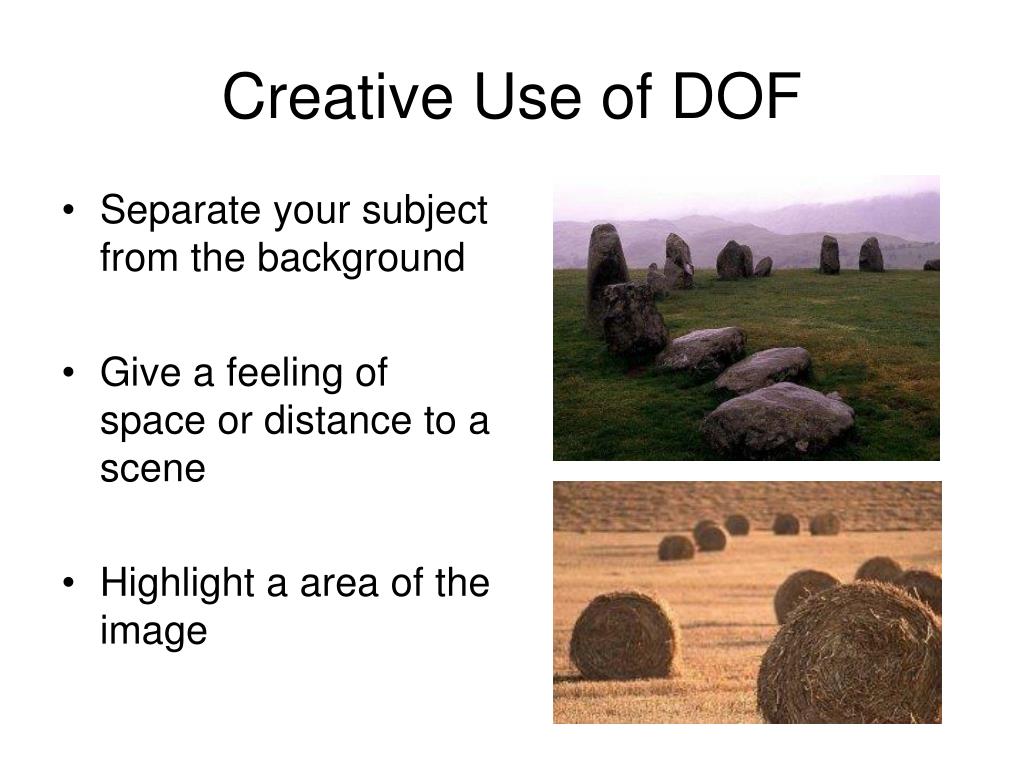 Creative Use of DOF

• Separate your subject from the background

• Give a feeling of space or distance to a scene

• Highlight a area of the image